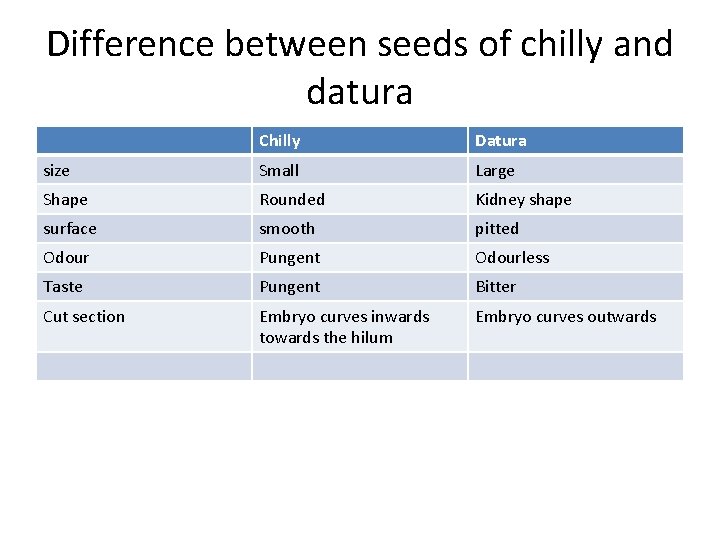 Difference between seeds of chilly and datura

| | Chilly | Datura |
|---|---|---|
| size | Small | Large |
| Shape | Rounded | Kidney shape |
| surface | smooth | pitted |
| Odour | Pungent | Odourless |
| Taste | Pungent | Bitter |
| Cut section | Embryo curves inwards towards the hilum | Embryo curves outwards |
| | | |